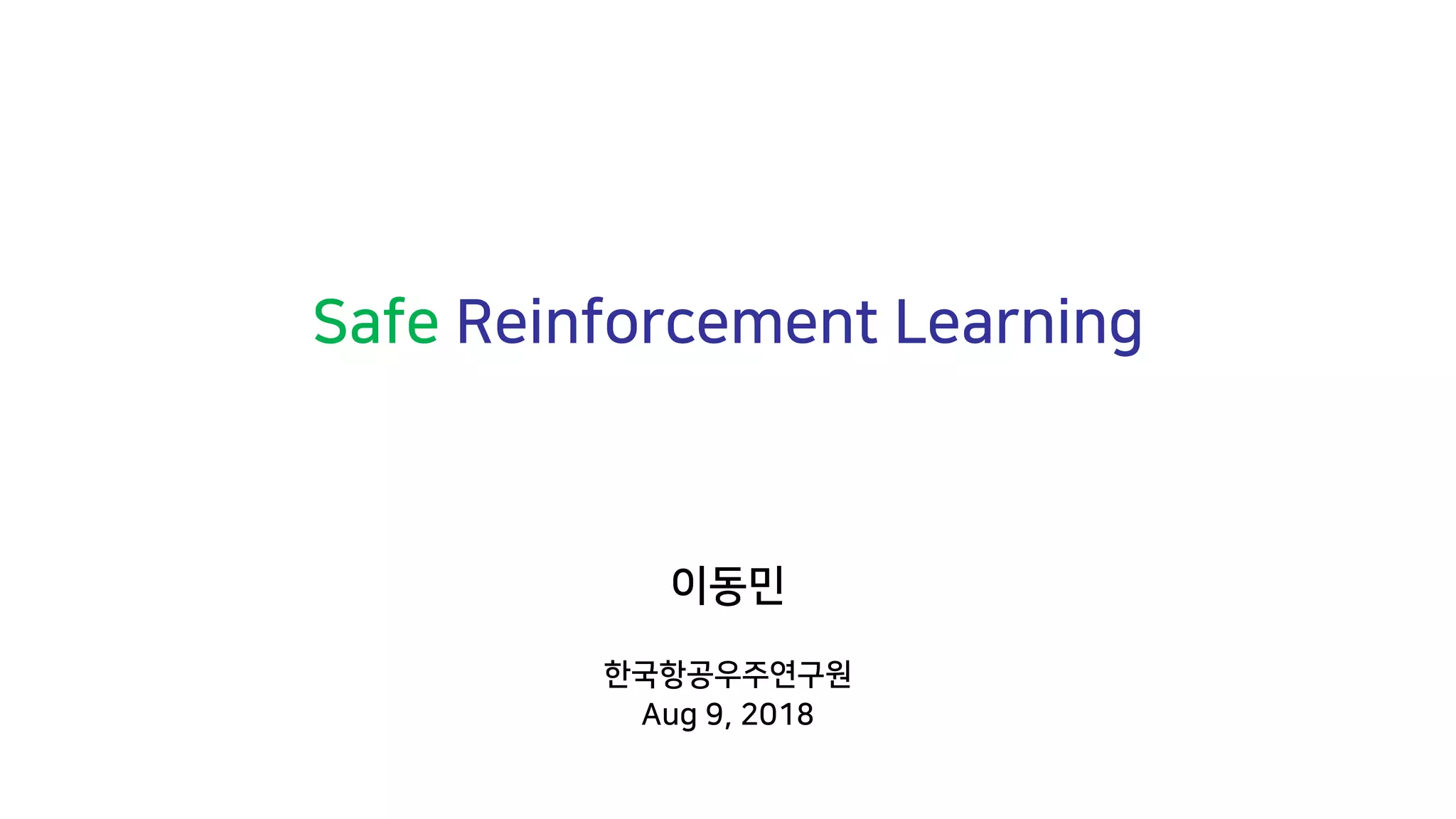 Safe Reinforcement Learning

이동민

한국항공우주연구원
Aug 9, 2018